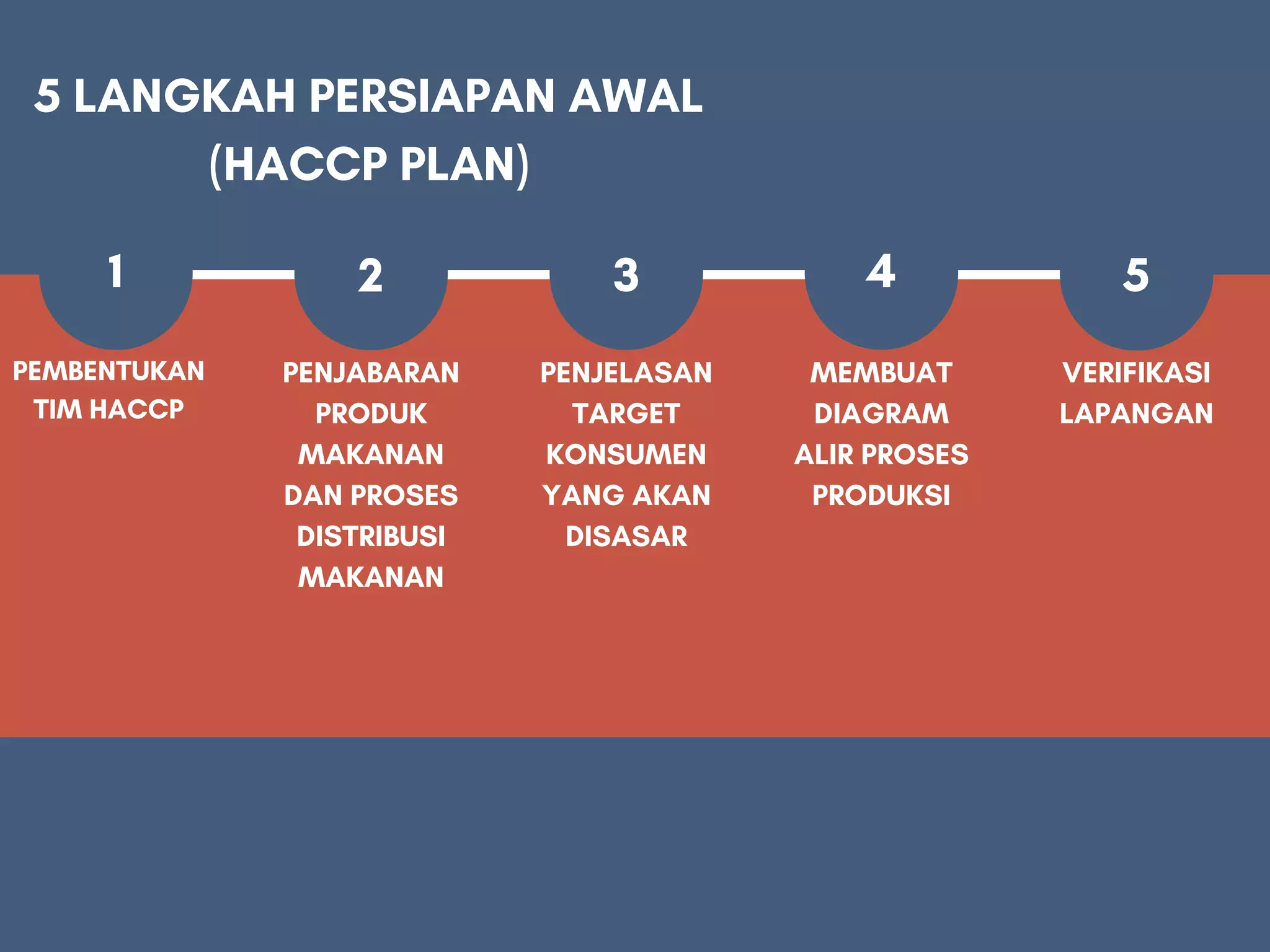 5 LANGKAH PERSIAPAN AWAL
(HACCP PLAN)

1

PEMBENTUKAN TIM HACCP

2

PENJABARAN PRODUK MAKANAN DAN PROSES DISTRIBUSI MAKANAN

3

PENJELASAN TARGET KONSUMEN YANG AKAN DISASAR

4

MEMBUAT DIAGRAM ALIR PROSES PRODUKSI

5

VERIFIKASI LAPANGAN